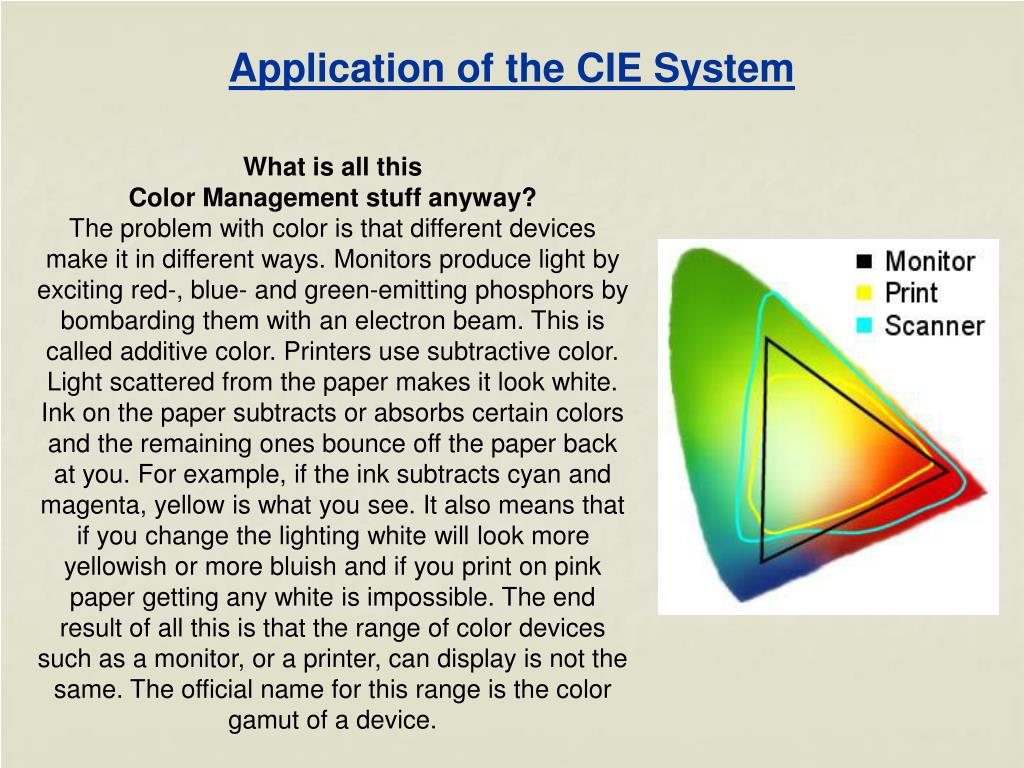 Application of the CIE System

What is all this
Color Management stuff anyway?
The problem with color is that different devices make it in different ways. Monitors produce light by exciting red-, blue- and green-emitting phosphors by bombarding them with an electron beam. This is called additive color. Printers use subtractive color. Light scattered from the paper makes it look white. Ink on the paper subtracts or absorbs certain colors and the remaining ones bounce off the paper back at you. For example, if the ink subtracts cyan and magenta, yellow is what you see. It also means that if you change the lighting white will look more yellowish or more bluish and if you print on pink paper getting any white is impossible. The end result of all this is that the range of color devices such as a monitor, or a printer, can display is not the same. The official name for this range is the color gamut of a device.

Monitor
Print
Scanner